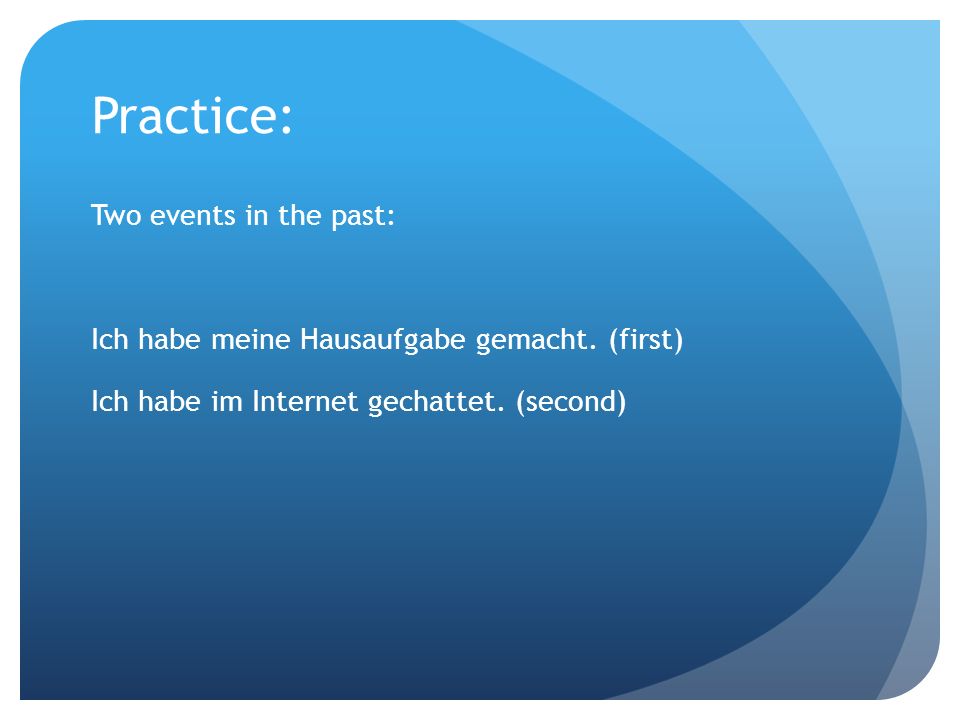 Practice:

Two events in the past:

Ich habe meine Hausaufgabe gemacht. (first)

Ich habe im Internet gechattet. (second)